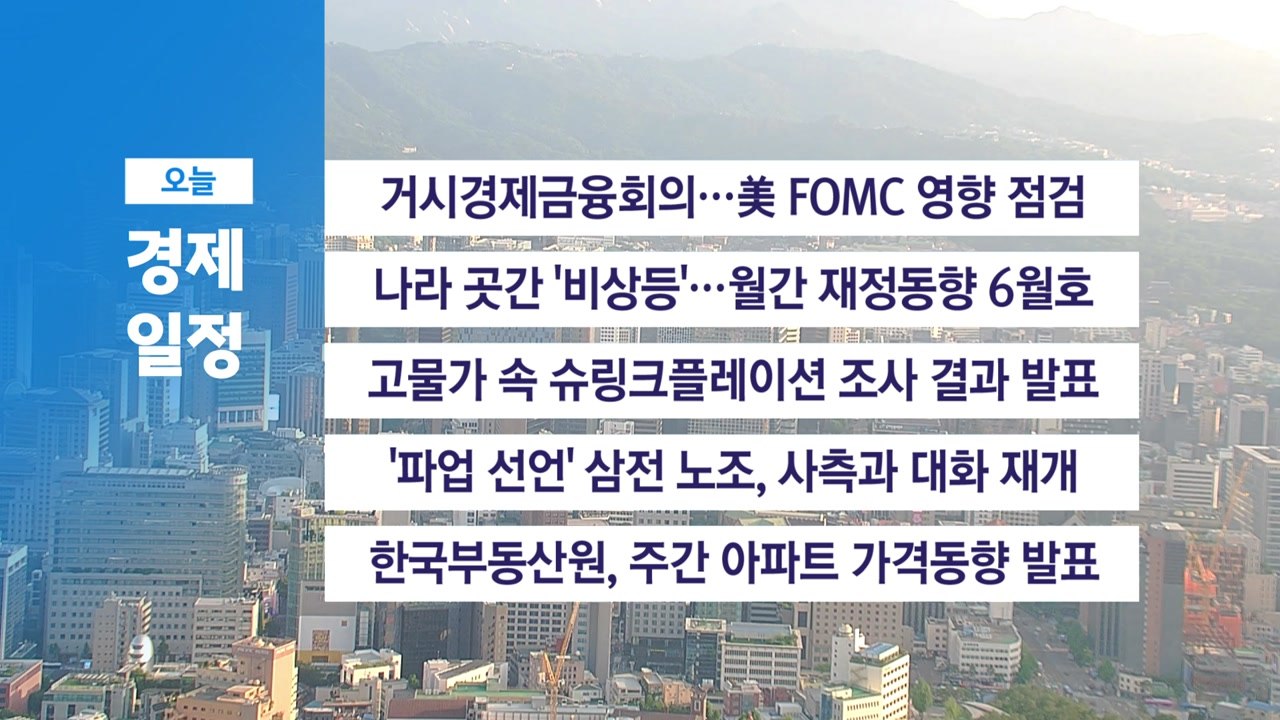 오늘
경제
일정

거시경제금융회의…美 FOMC 영향 점검
나라 곳간 '비상등'…월간 재정동향 6월호
고물가 속 슈링크플레이션 조사 결과 발표
'파업 선언' 삼전 노조, 사측과 대화 재개
한국부동산원, 주간 아파트 가격동향 발표